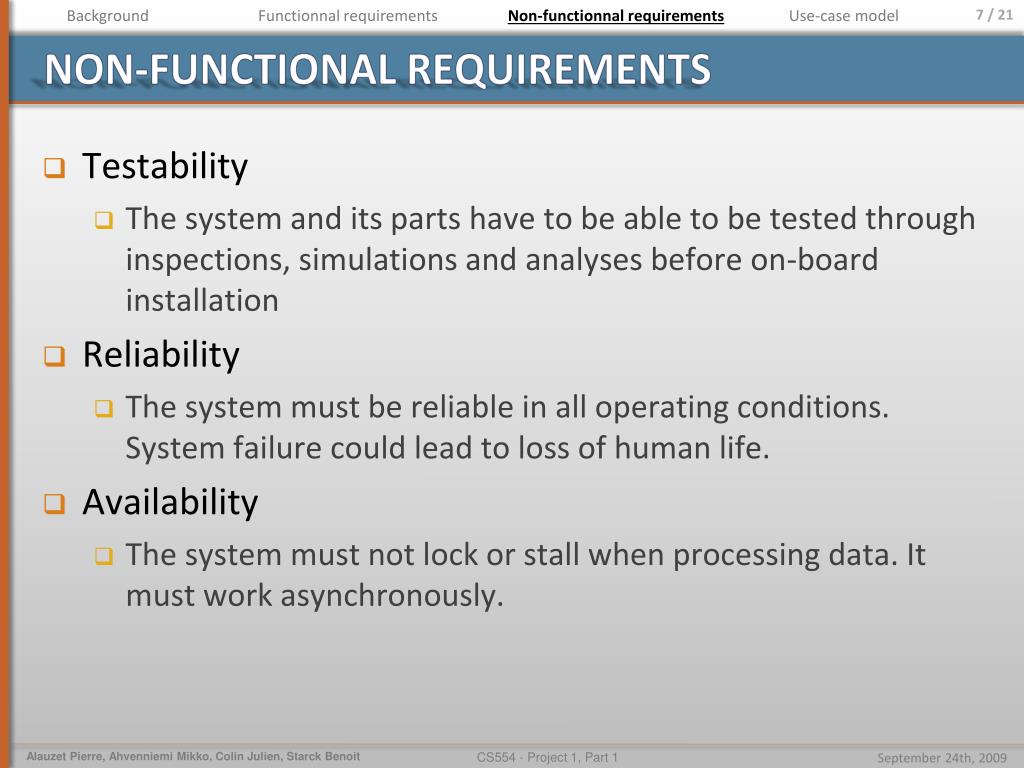 Background Functionnal requirements Non-functionnal requirements Use-case model 7 / 21

NON-FUNCTIONAL REQUIREMENTS

Testability

The system and its parts have to be able to be tested through inspections, simulations and analyses before on-board installation

Reliability

The system must be reliable in all operating conditions. System failure could lead to loss of human life.

Availability

The system must not lock or stall when processing data. It must work asynchronously.

Alauzet Pierre, Ahvenniemi Mikko, Colin Julien, Starck Benoit CS554 - Project 1, Part 1 September 24th, 2009